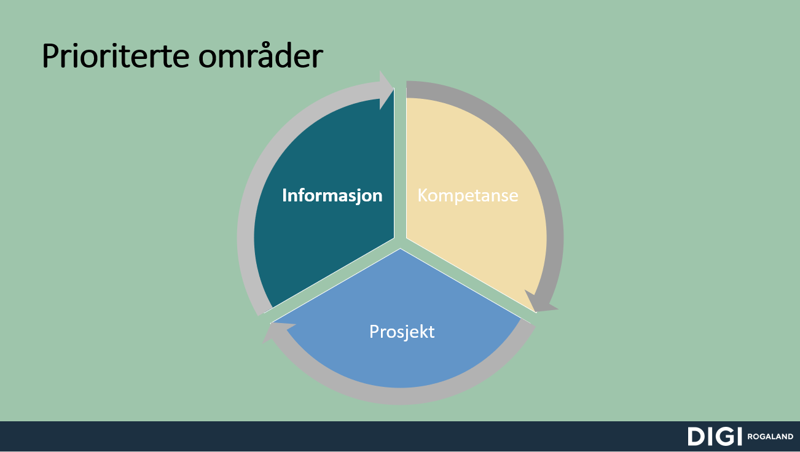 Prioriterte områder

Informasjon

Kompetanse

Prosjekt

DIGI ROGALAND